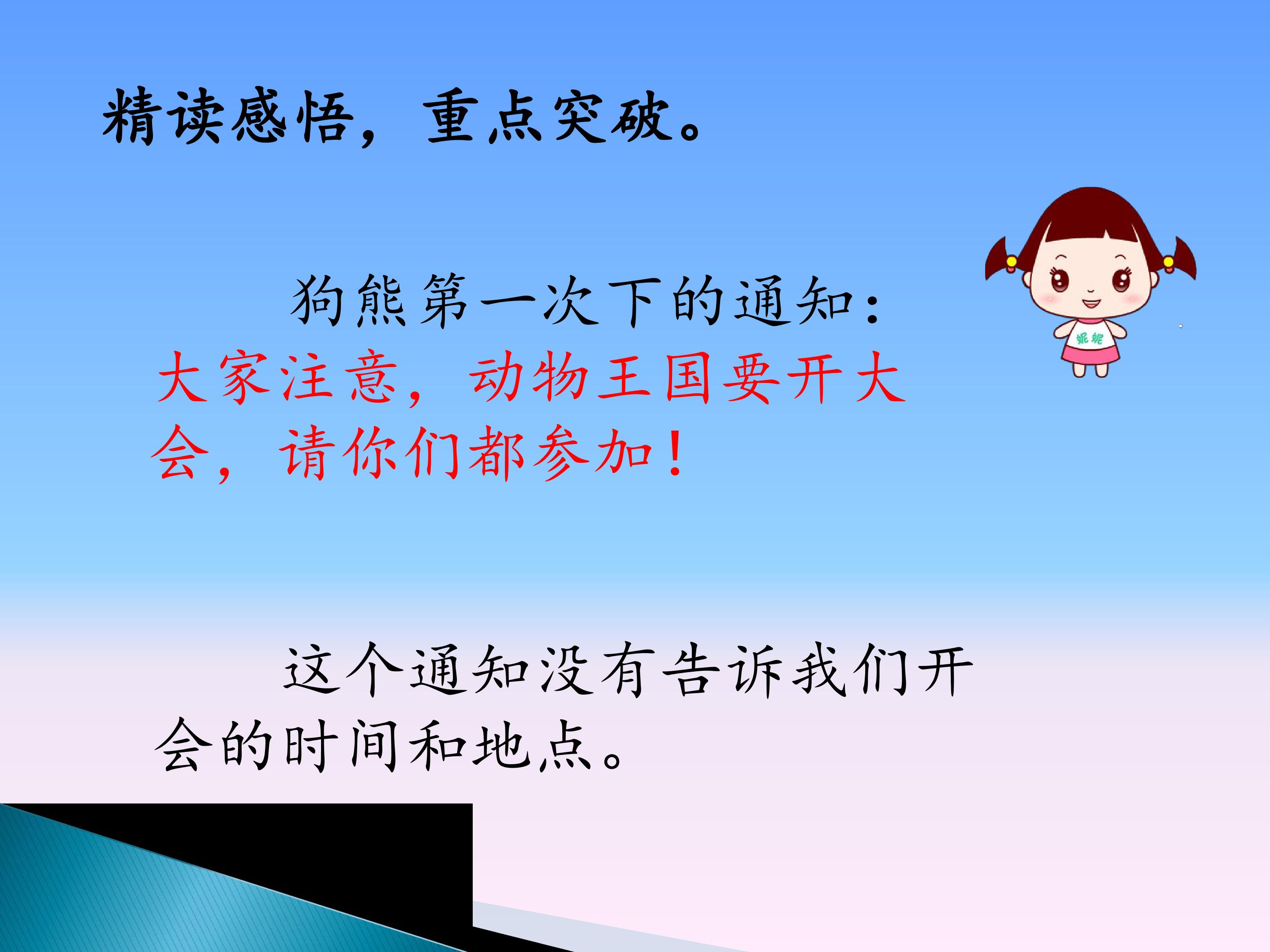 精读感悟，重点突破。

狗熊第一次下的通知：大家注意，动物王国要开大会，请你们都参加！

这个通知没有告诉我们开会的时间和地点。